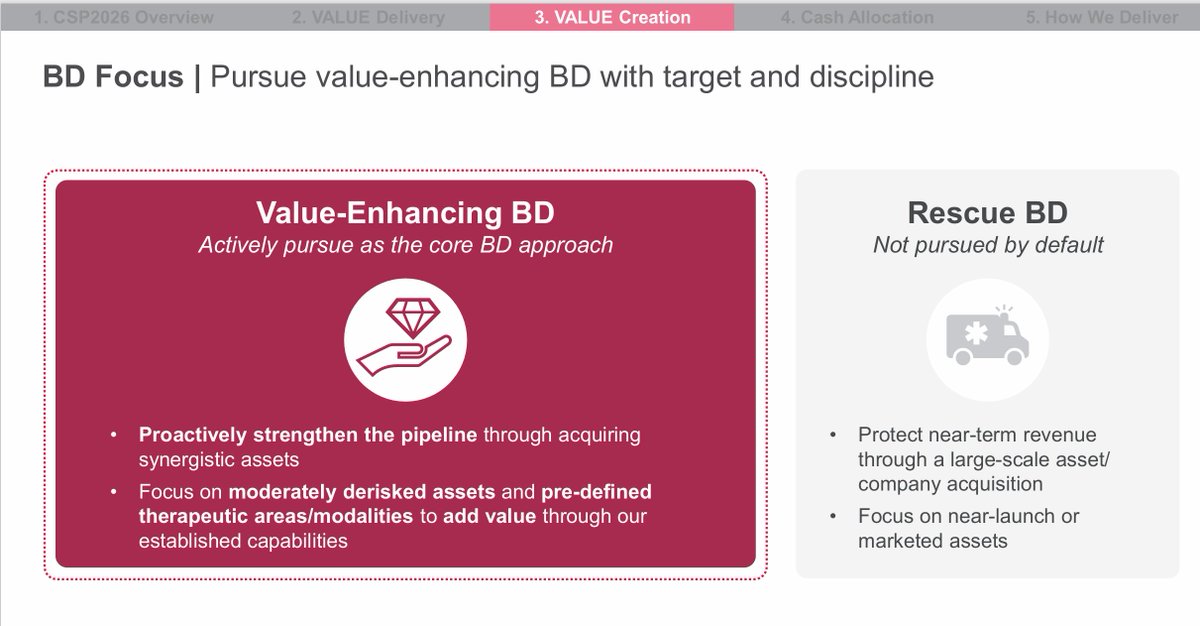 1. CSP2026 Overview 2. VALUE Delivery 3. VALUE Creation 4. Cash Allocation 5. How We Deliver

BD Focus | Pursue value-enhancing BD with target and discipline

Value-Enhancing BD
Actively pursue as the core BD approach

• Proactively strengthen the pipeline through acquiring synergistic assets
• Focus on moderately derisked assets and pre-defined therapeutic areas/modalities to add value through our established capabilities

Rescue BD
Not pursued by default

• Protect near-term revenue through a large-scale asset/ company acquisition
• Focus on near-launch or marketed assets